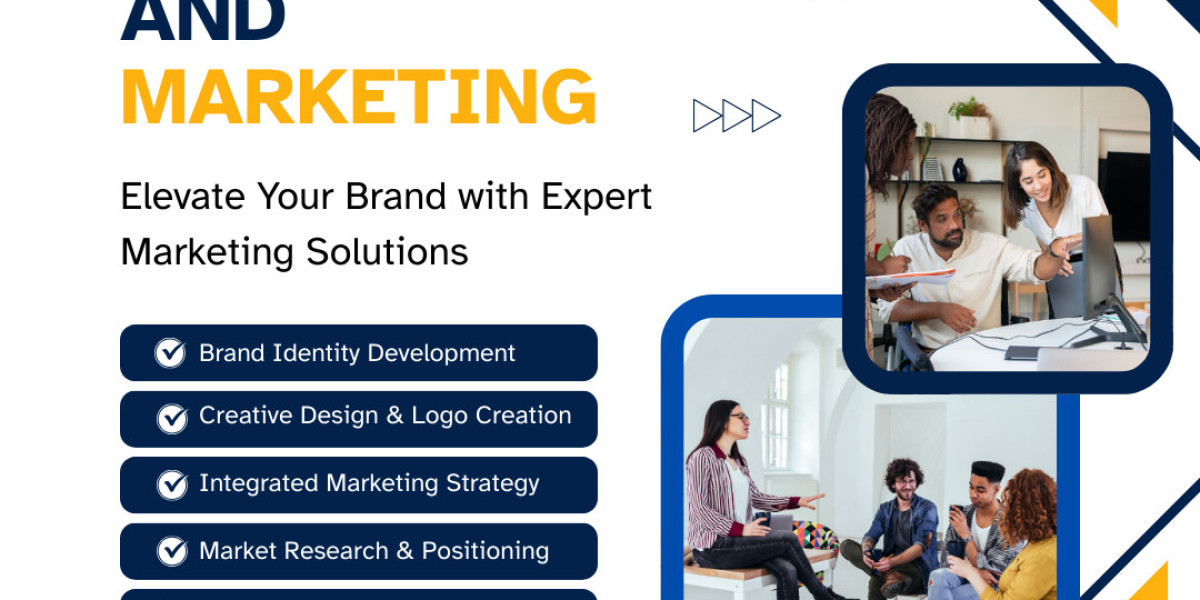 AND
MARKETING

Elevate Your Brand with Expert Marketing Solutions

Brand Identity Development

Creative Design & Logo Creation

Integrated Marketing Strategy

Market Research & Positioning